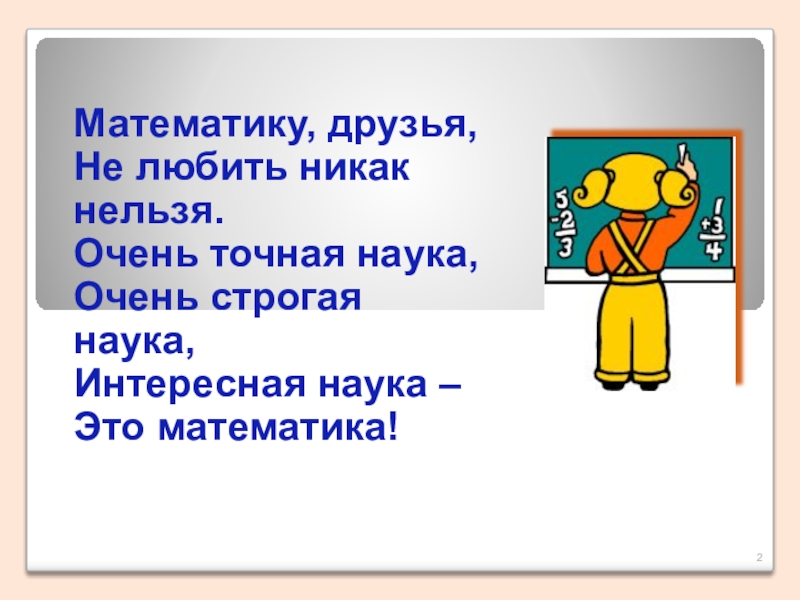 Математику, друзья,
Не любить никак нельзя.
Очень точная наука,
Очень строгая наука,
Интересная наука –
Это математика!

5
-2
3

1
+3
4

2